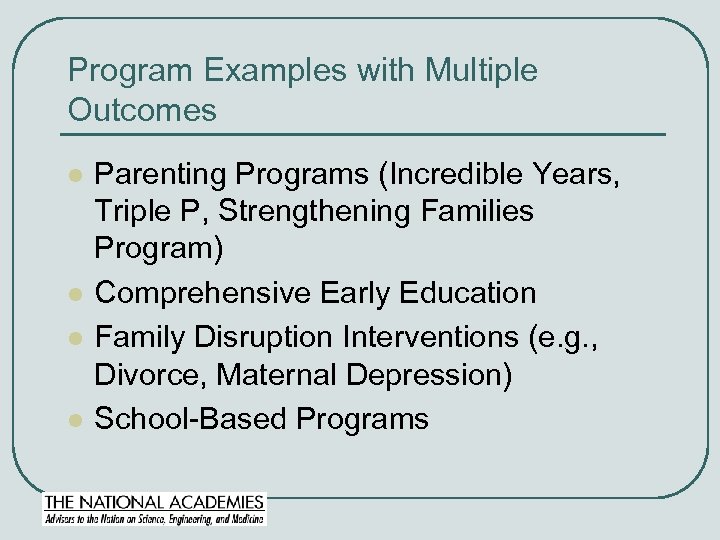 Program Examples with Multiple Outcomes

- Parenting Programs (Incredible Years, Triple P, Strengthening Families Program)
- Comprehensive Early Education
- Family Disruption Interventions (e.g., Divorce, Maternal Depression)
- School-Based Programs

THE NATIONAL ACADEMIES
Advisers to the Nation on Science, Engineering, and Medicine